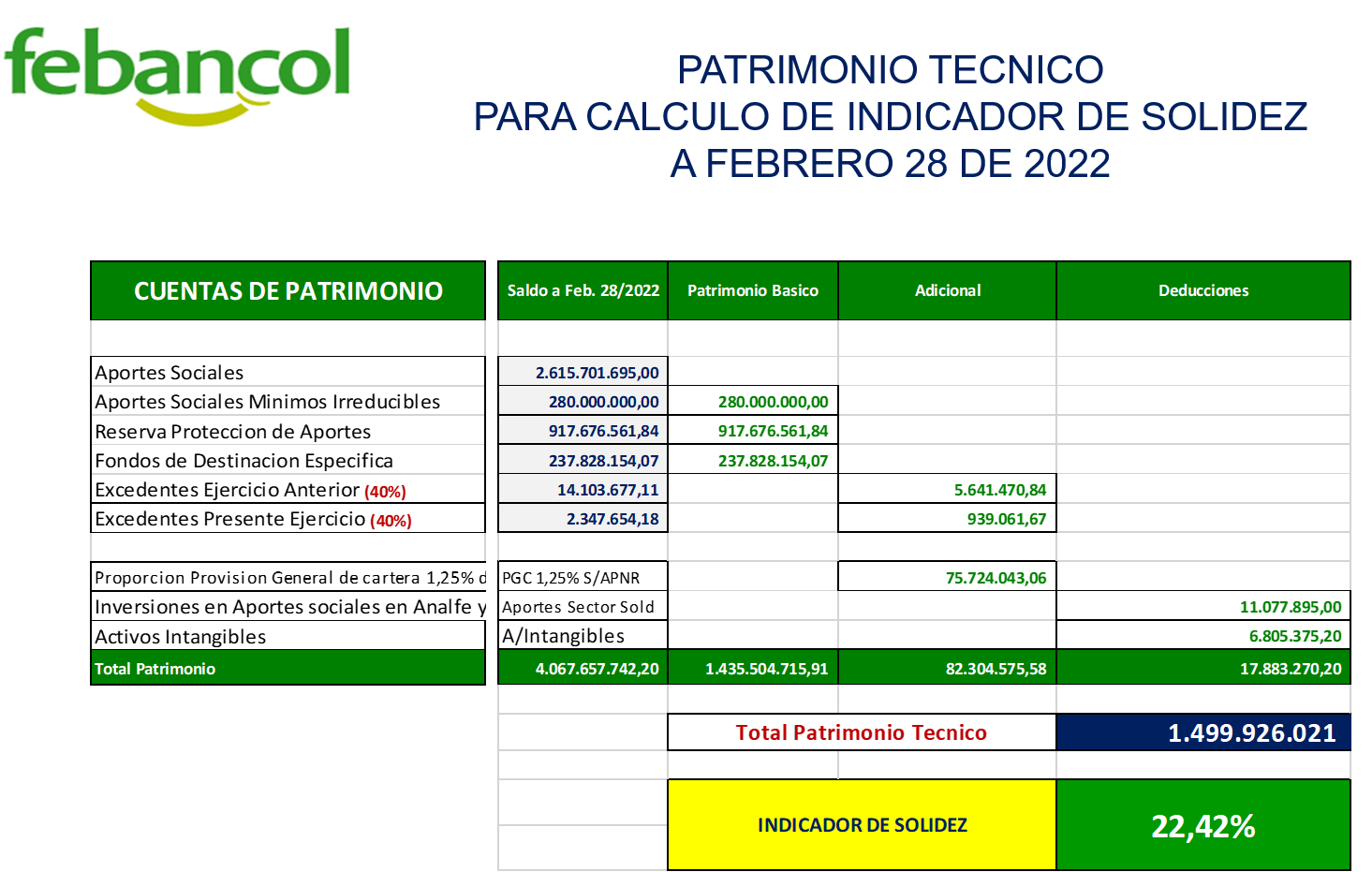 febancol

PATRIMONIO TECNICO
PARA CALCULO DE INDICADOR DE SOLIDEZ
A FEBRERO 28 DE 2022

| CUENTAS DE PATRIMONIO | Saldo a Feb. 28/2022 | Patrimonio Basico | Adicional | Deducciones |
|---|---|---|---|---|
| Aportes Sociales | 2.615.701.695,00 | | | |
| Aportes Sociales Minimos Irreducibles | 280.000.000,00 | 280.000.000,00 | | |
| Reserva Proteccion de Aportes | 917.676.561,84 | 917.676.561,84 | | |
| Fondos de Destinacion Especifica | 237.828.154,07 | 237.828.154,07 | | |
| Excedentes Ejercicio Anterior (40%) | 14.103.677,11 | | 5.641.470,84 | |
| Excedentes Presente Ejercicio (40%) | 2.347.654,18 | | 939.061,67 | |
| Proporcion Provision General de cartera 1,25% d | PGC 1,25% S/APNR | | 75.724.043,06 | |
| Inversiones en Aportes sociales en Analfe y | Aportes Sector Sold | | | 11.077.895,00 |
| Activos Intangibles | A/Intangibles | | | 6.805.375,20 |
| Total Patrimonio | 4.067.657.742,20 | 1.435.504.715,91 | 82.304.575,58 | 17.883.270,20 |

Total Patrimonio Tecnico 1.499.926.021

INDICADOR DE SOLIDEZ 22,42%